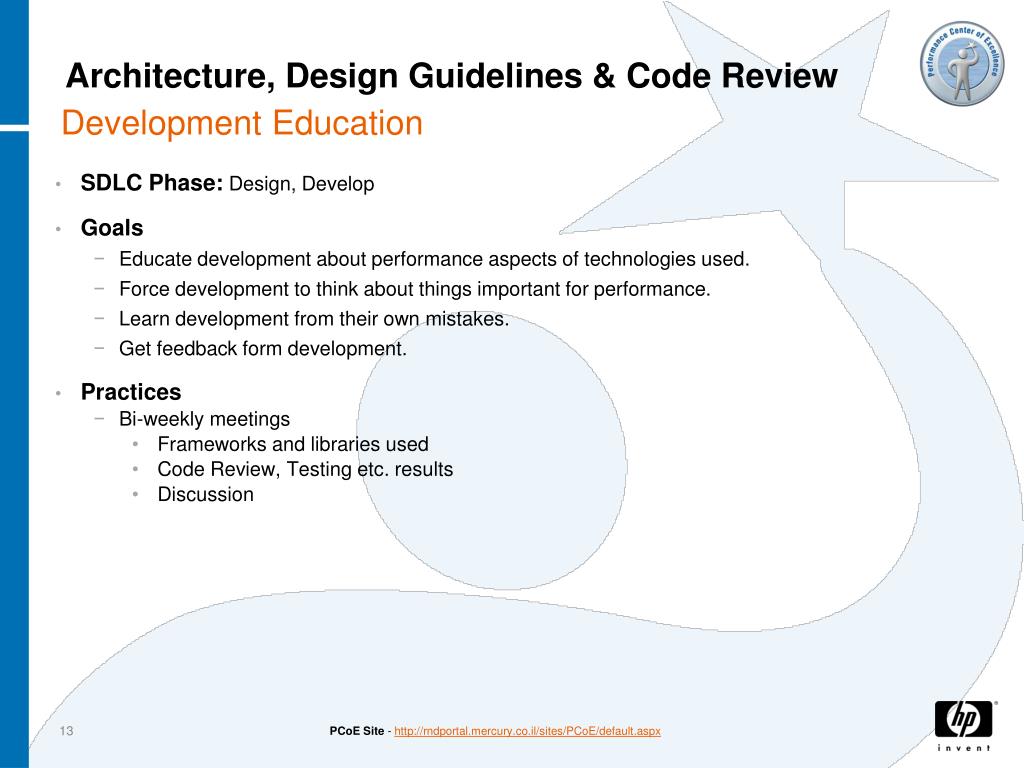 Architecture, Design Guidelines & Code Review
Development Education

Performance Center of Excellence

• SDLC Phase: Design, Develop

• Goals
− Educate development about performance aspects of technologies used.
− Force development to think about things important for performance.
− Learn development from their own mistakes.
− Get feedback form development.

• Practices
− Bi-weekly meetings
• Frameworks and libraries used
• Code Review, Testing etc. results
• Discussion

13

PCoE Site - http://rndportal.mercury.co.il/sites/PCoE/default.aspx

hp
invent